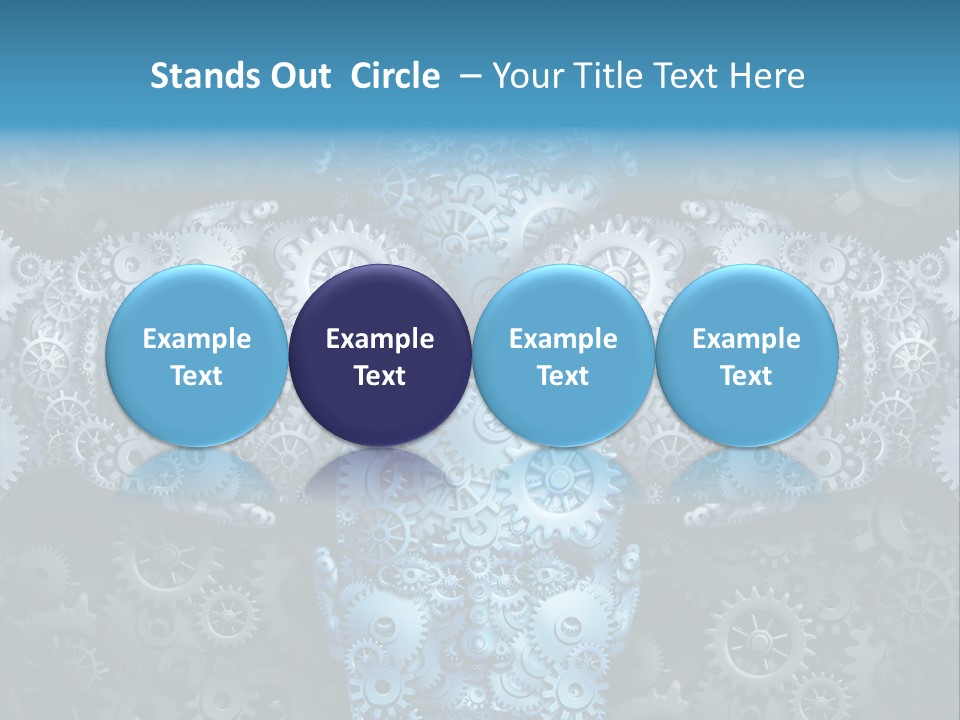 Stands Out Circle – Your Title Text Here

Example Text

Example Text

Example Text

Example Text